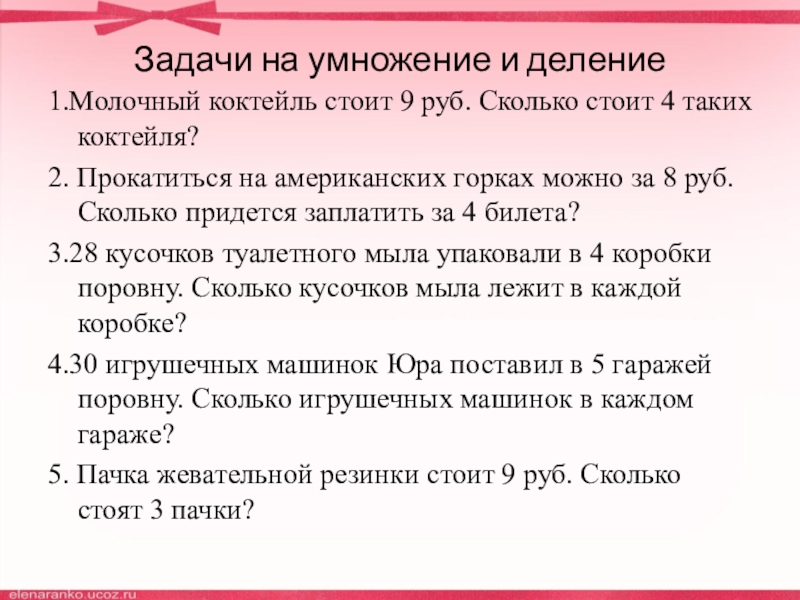 Задачи на умножение и деление

1.Молочный коктейль стоит 9 руб. Сколько стоит 4 таких коктейля?

2. Прокатиться на американских горках можно за 8 руб. Сколько придется заплатить за 4 билета?

3.28 кусочков туалетного мыла упаковали в 4 коробки поровну. Сколько кусочков мыла лежит в каждой коробке?

4.30 игрушечных машинок Юра поставил в 5 гаражей поровну. Сколько игрушечных машинок в каждом гараже?

5. Пачка жевательной резинки стоит 9 руб. Сколько стоят 3 пачки?

elenaranko.ucoz.ru